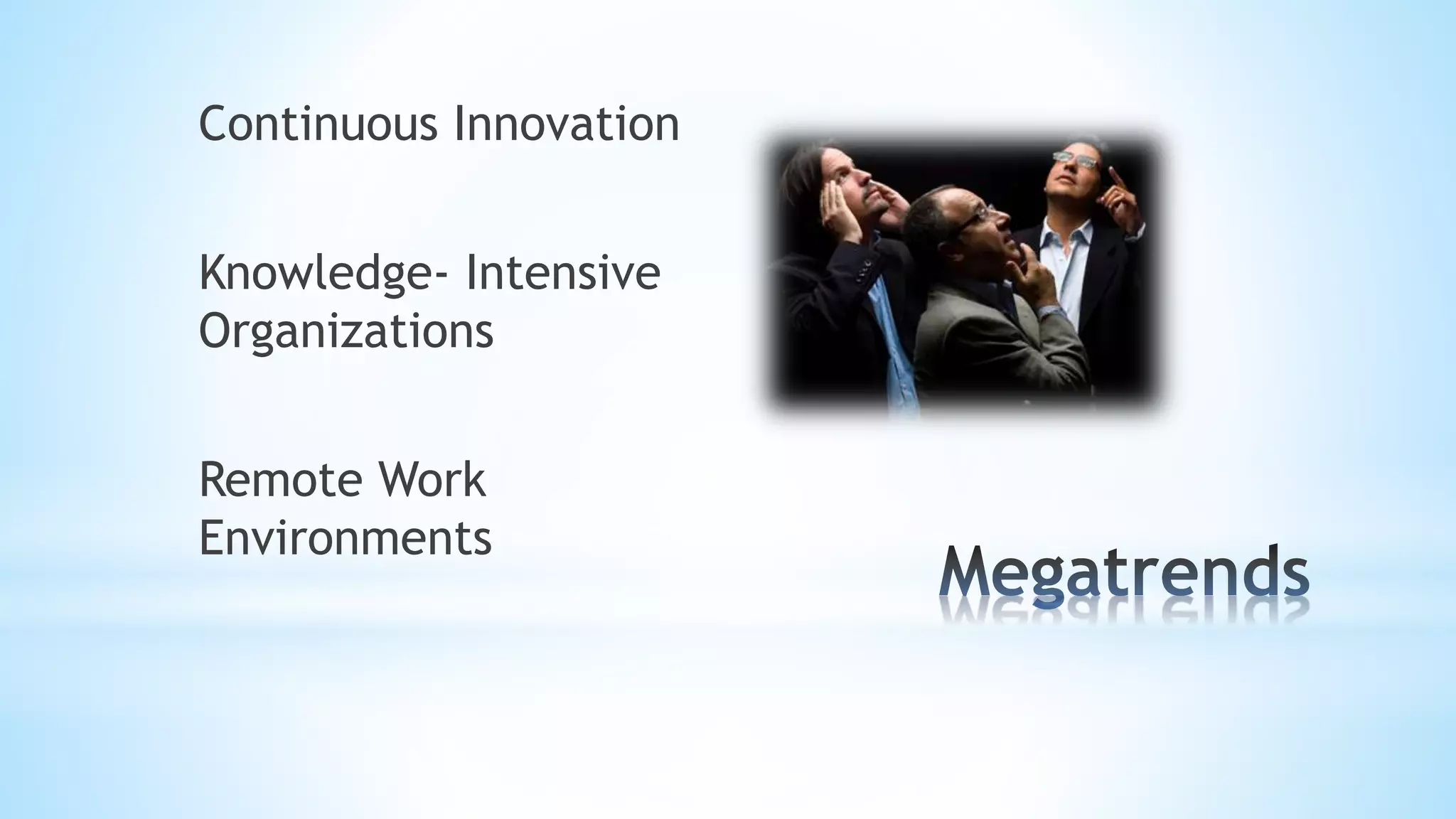 Continuous Innovation

Knowledge- Intensive Organizations

Remote Work Environments

Megatrends